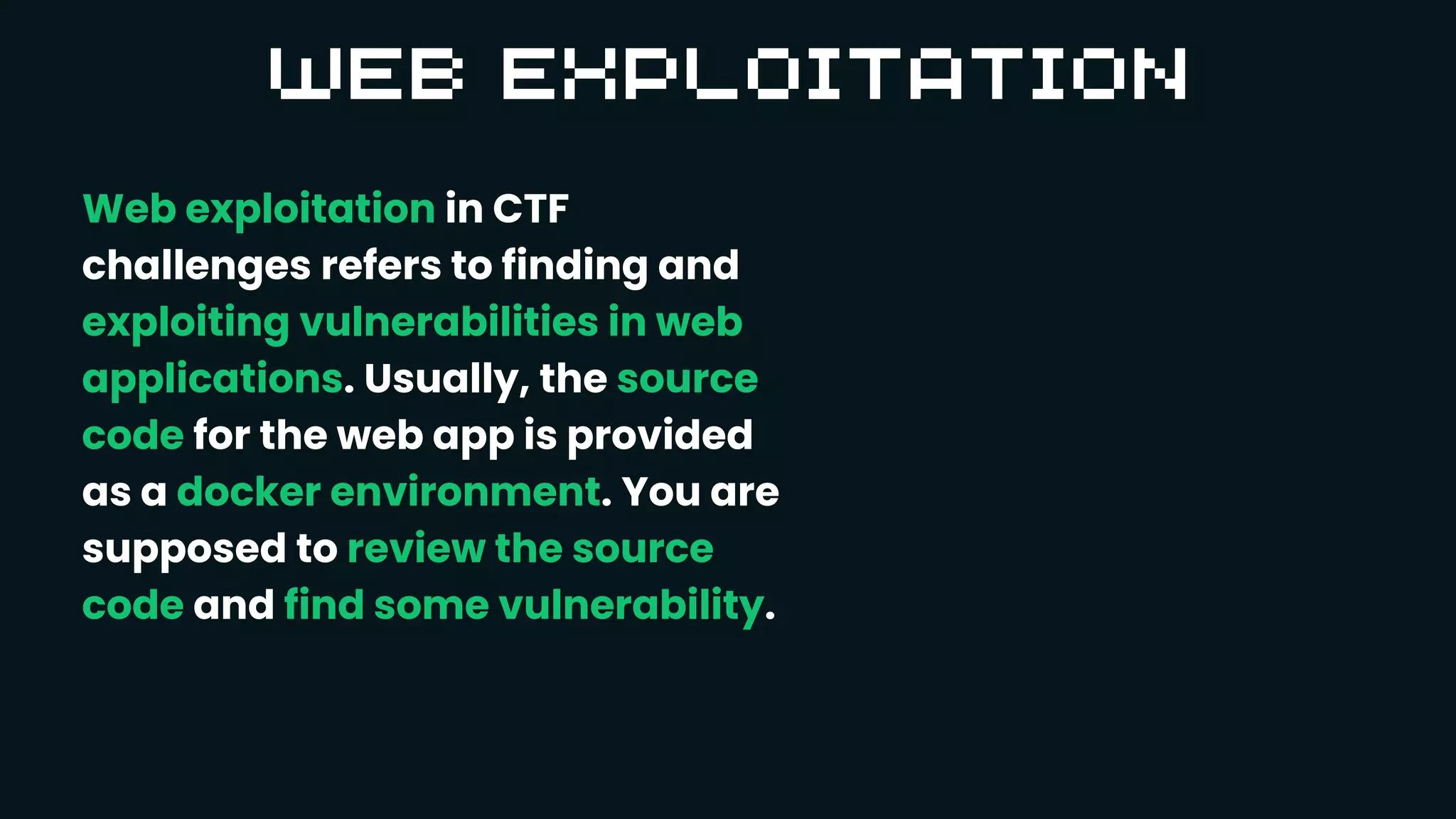 WEB EXPLOITATION

Web exploitation in CTF challenges refers to finding and exploiting vulnerabilities in web applications. Usually, the source code for the web app is provided as a docker environment. You are supposed to review the source code and find some vulnerability.